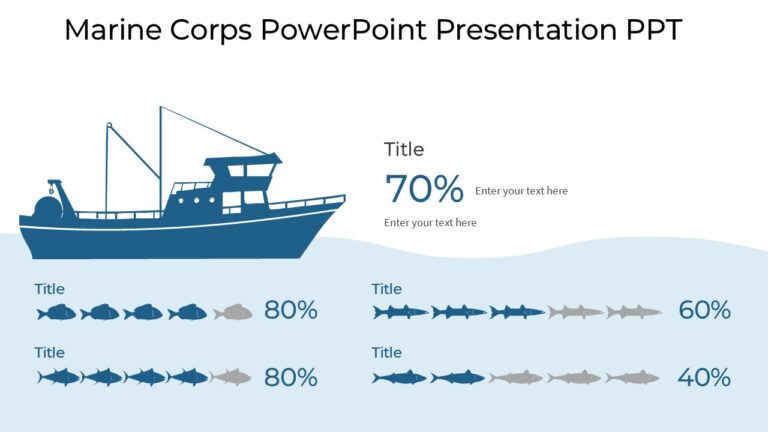 Marine Corps PowerPoint Presentation PPT

Title

70% Enter your text here

Enter your text here

Title

80%

Title

80%

Title

60%

Title

40%